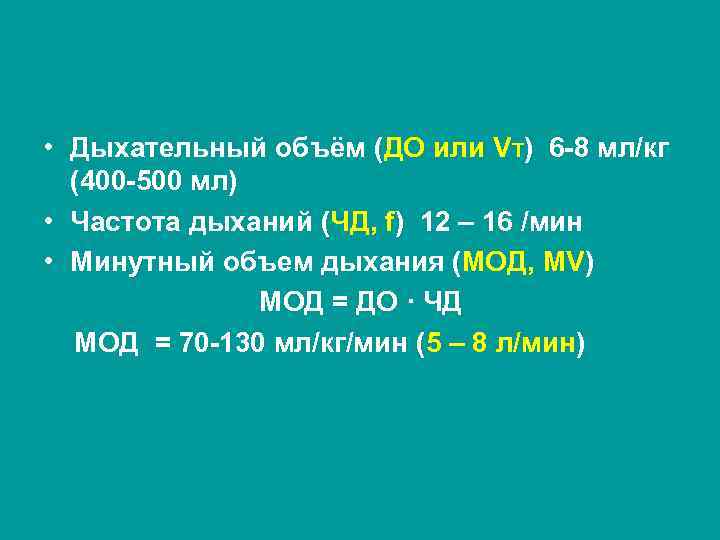 • Дыхательный объём (ДО или Vт) 6-8 мл/кг (400-500 мл)

• Частота дыханий (ЧД, f) 12 – 16 /мин

• Минутный объем дыхания (МОД, MV)

МОД = ДО · ЧД

МОД = 70-130 мл/кг/мин (5 – 8 л/мин)